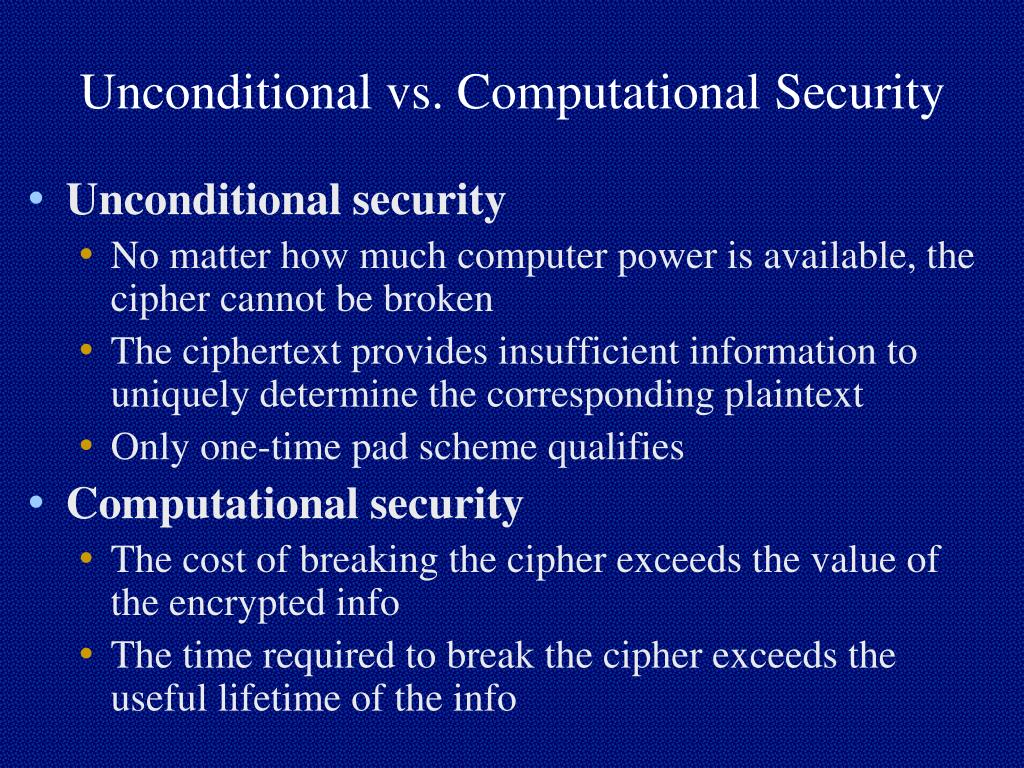 Unconditional vs. Computational Security

• Unconditional security
  • No matter how much computer power is available, the cipher cannot be broken
  • The ciphertext provides insufficient information to uniquely determine the corresponding plaintext
  • Only one-time pad scheme qualifies
• Computational security
  • The cost of breaking the cipher exceeds the value of the encrypted info
  • The time required to break the cipher exceeds the useful lifetime of the info